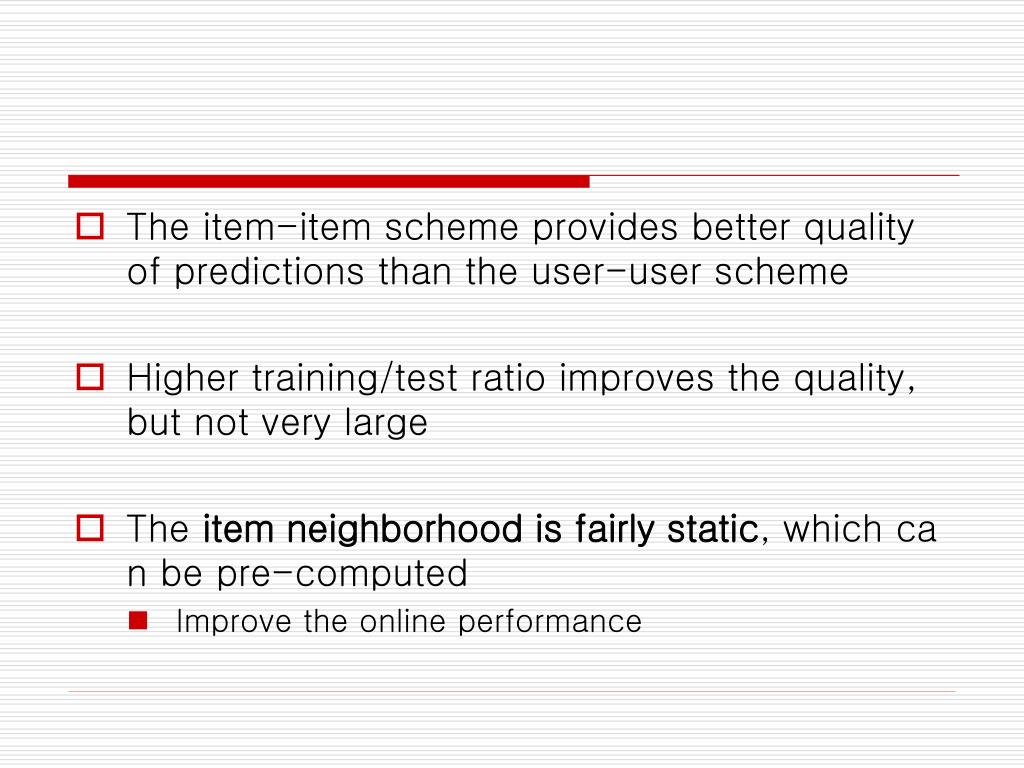 The item-item scheme provides better quality of predictions than the user-user scheme

Higher training/test ratio improves the quality, but not very large

The item neighborhood is fairly static, which ca n be pre-computed

Improve the online performance